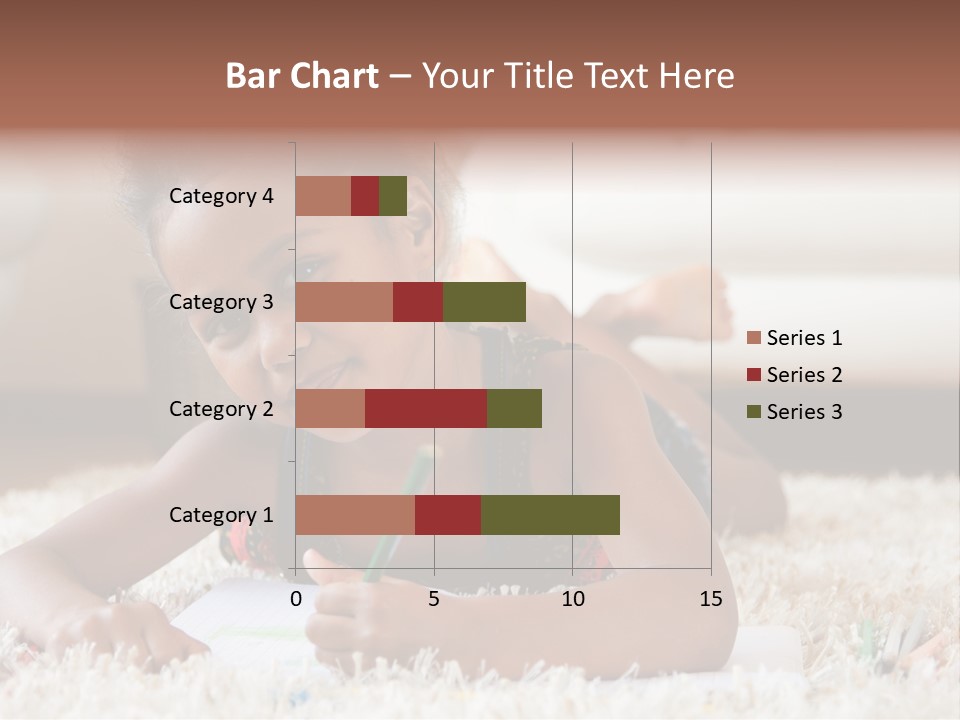 Bar Chart – Your Title Text Here

Category 4
Category 3
Category 2
Category 1

0 5 10 15

Series 1
Series 2
Series 3